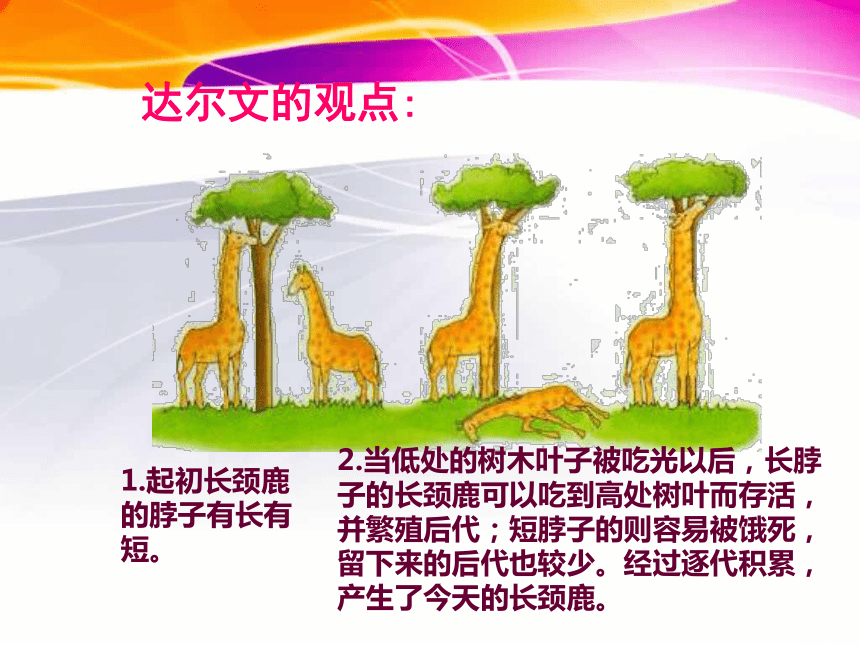 达尔文的观点：

1.起初长颈鹿的脖子有长有短。

2.当低处的树木叶子被吃光以后，长脖子的长颈鹿可以吃到高处树叶而存活，并繁殖后代；短脖子的则容易被饿死，留下来的后代也较少。经过逐代积累，产生了今天的长颈鹿。